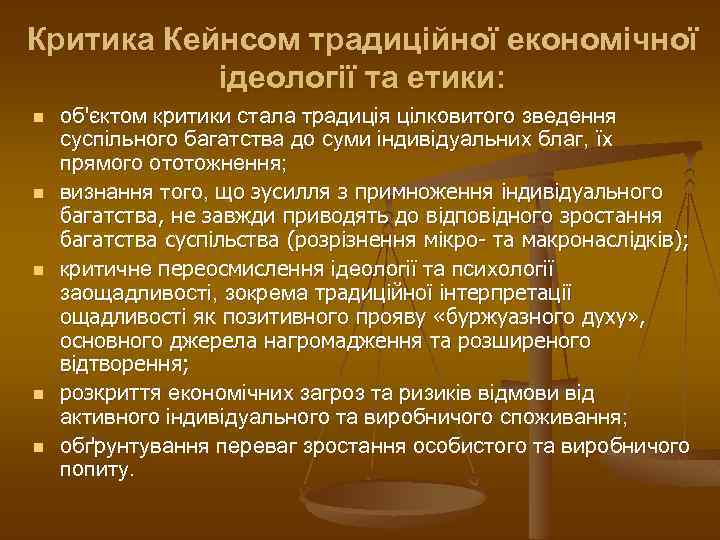 Критика Кейнсом традиційної економічної ідеології та етики:

- об'єктом критики стала традиція цілковитого зведення суспільного багатства до суми індивідуальних благ, їх прямого ототожнення;
- визнання того, що зусилля з примноження індивідуального багатства, не завжди приводять до відповідного зростання багатства суспільства (розрізнення мікро- та макронаслідків);
- критичне переосмислення ідеології та психології заощадливості, зокрема традиційної інтерпретації ощадливості як позитивного прояву «буржуазного духу», основного джерела нагромадження та розширеного відтворення;
- розкриття економічних загроз та ризиків відмови від активного індивідуального та виробничого споживання;
- обґрунтування переваг зростання особистого та виробничого попиту.